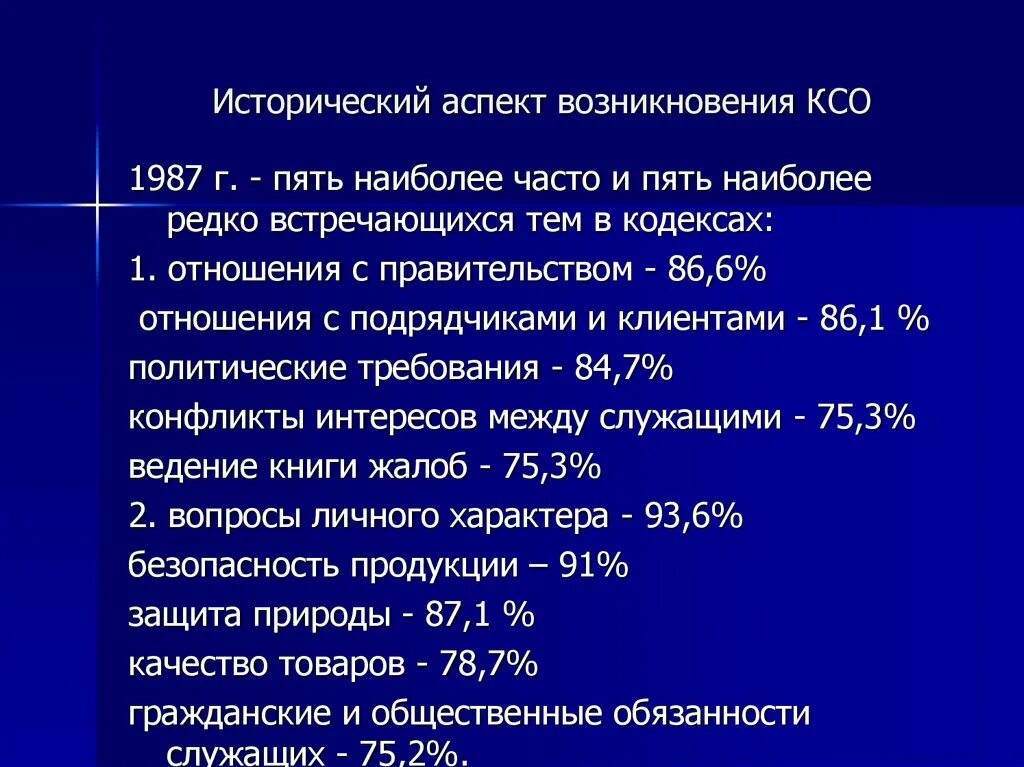 Исторический аспект возникновения КСО

1987 г. - пять наиболее часто и пять наиболее редко встречающихся тем в кодексах:

1. отношения с правительством - 86,6%

отношения с подрядчиками и клиентами - 86,1 %

политические требования - 84,7%

конфликты интересов между служащими - 75,3%

ведение книги жалоб - 75,3%

2. вопросы личного характера - 93,6%

безопасность продукции – 91%

защита природы - 87,1 %

качество товаров - 78,7%

гражданские и общественные обязанности служащих - 75,2%.